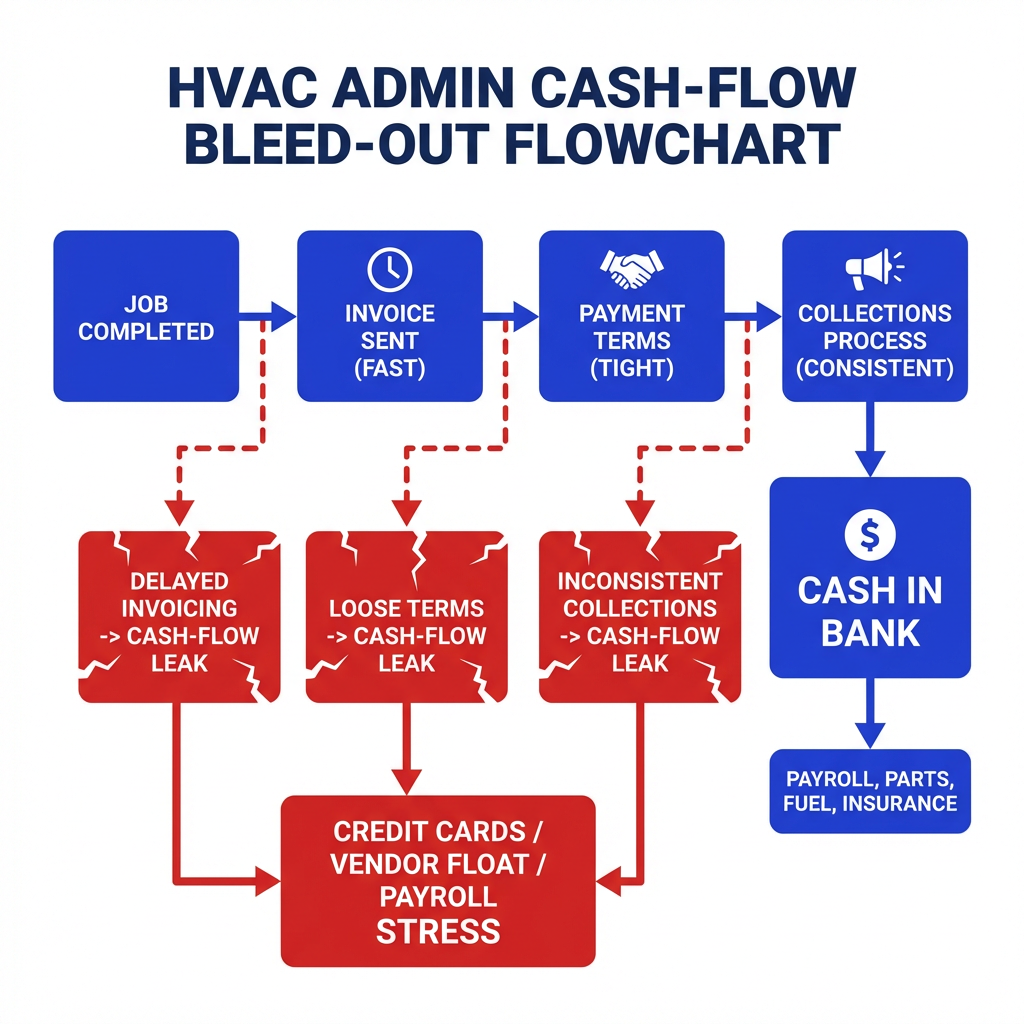 HVAC ADMIN CASH-FLOW BLEED-OUT FLOWCHART

JOB COMPLETED

INVOICE SENT (FAST)

PAYMENT TERMS (TIGHT)

COLLECTIONS PROCESS (CONSISTENT)

DELAYED INVOICING -> CASH-FLOW LEAK

LOOSE TERMS -> CASH-FLOW LEAK

INCONSISTENT COLLECTIONS -> CASH-FLOW LEAK

$

CASH IN BANK

PAYROLL, PARTS, FUEL, INSURANCE

CREDIT CARDS / VENDOR FLOAT / PAYROLL STRESS